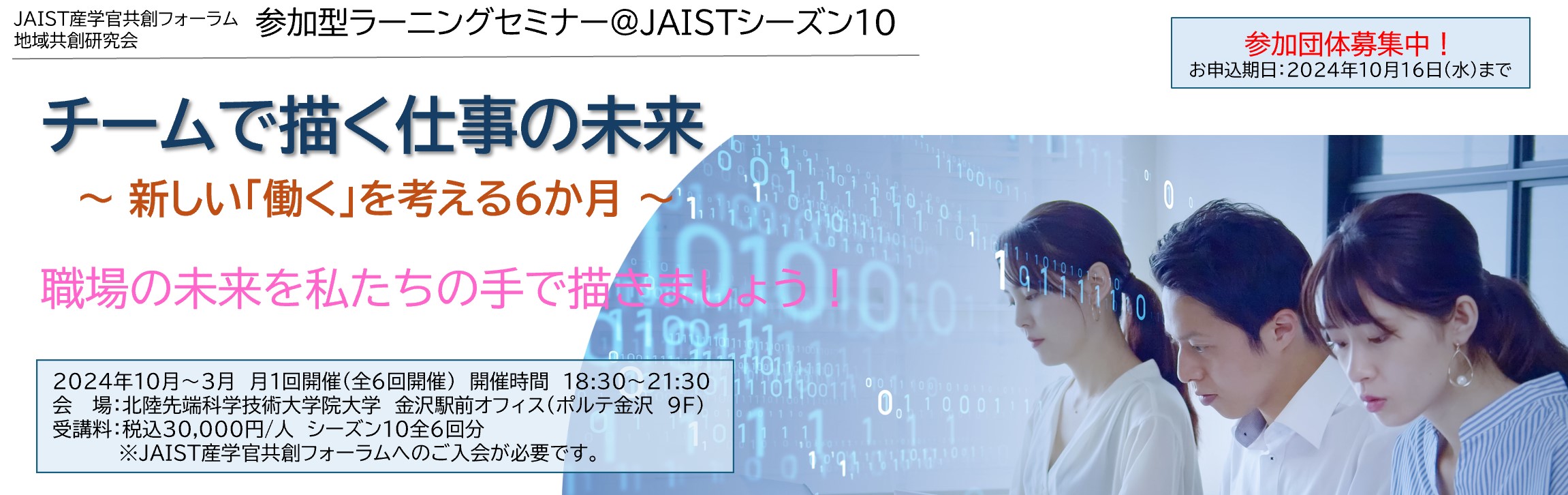 JAIST産学官共創フォーラム
地域共創研究会

参加型ラーニングセミナー@JAISTシーズン10

参加団体募集中！
お申込期日：2024年10月16日(水)まで

チームで描く仕事の未来

～ 新しい「働く」を考える6か月 ～

職場の未来を私たちの手で描きましょう！

2024年10月～3月　月1回開催(全6回開催)　開催時間　18:30～21:30
会　場：北陸先端科学技術大学院大学　金沢駅前オフィス(ポルテ金沢　9F)
受講料：税込30,000円/人　シーズン10全6回分
※JAIST産学官共創フォーラムへのご入会が必要です。